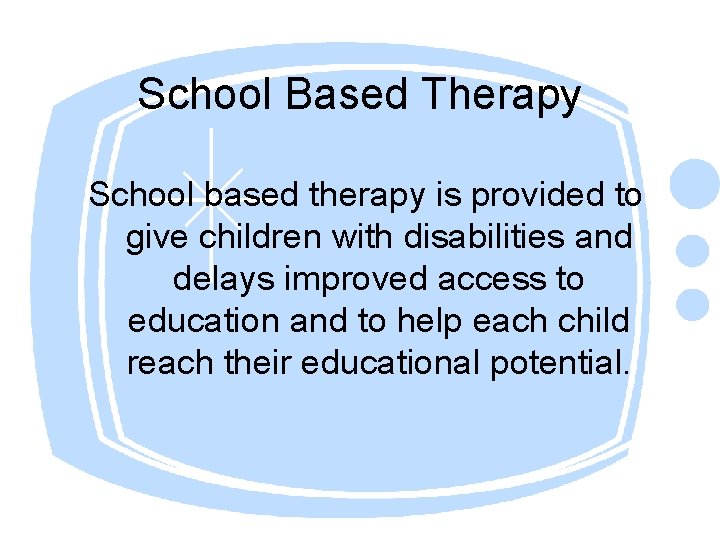 School Based Therapy

School based therapy is provided to give children with disabilities and delays improved access to education and to help each child reach their educational potential.